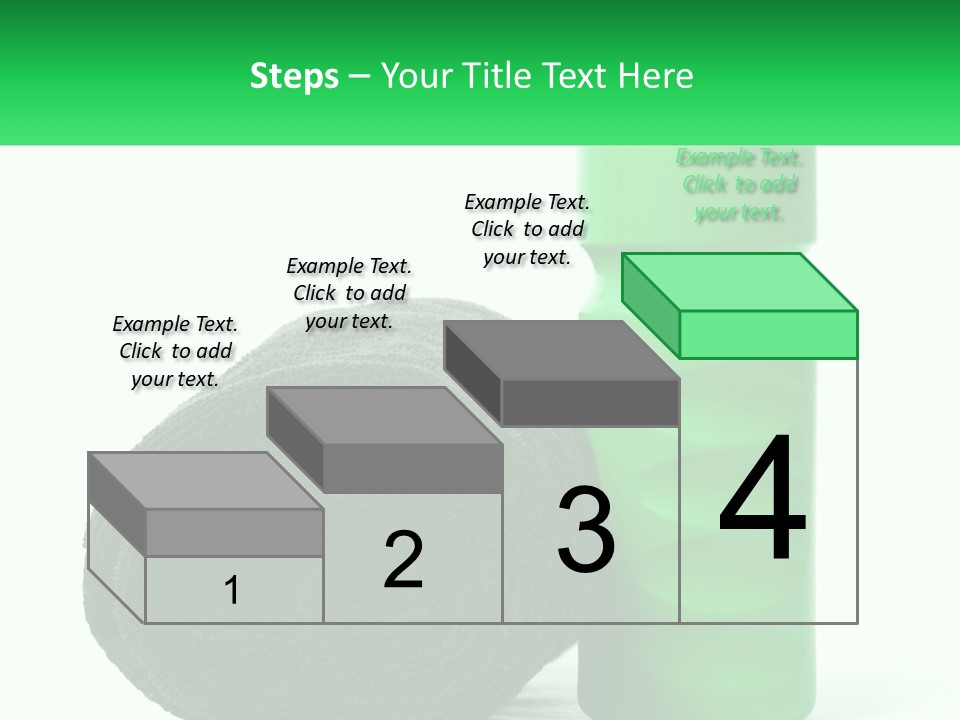 Steps – Your Title Text Here

Example Text. Click to add your text.

Example Text. Click to add your text.

Example Text. Click to add your text.

Example Text. Click to add your text.

1

2

3

4